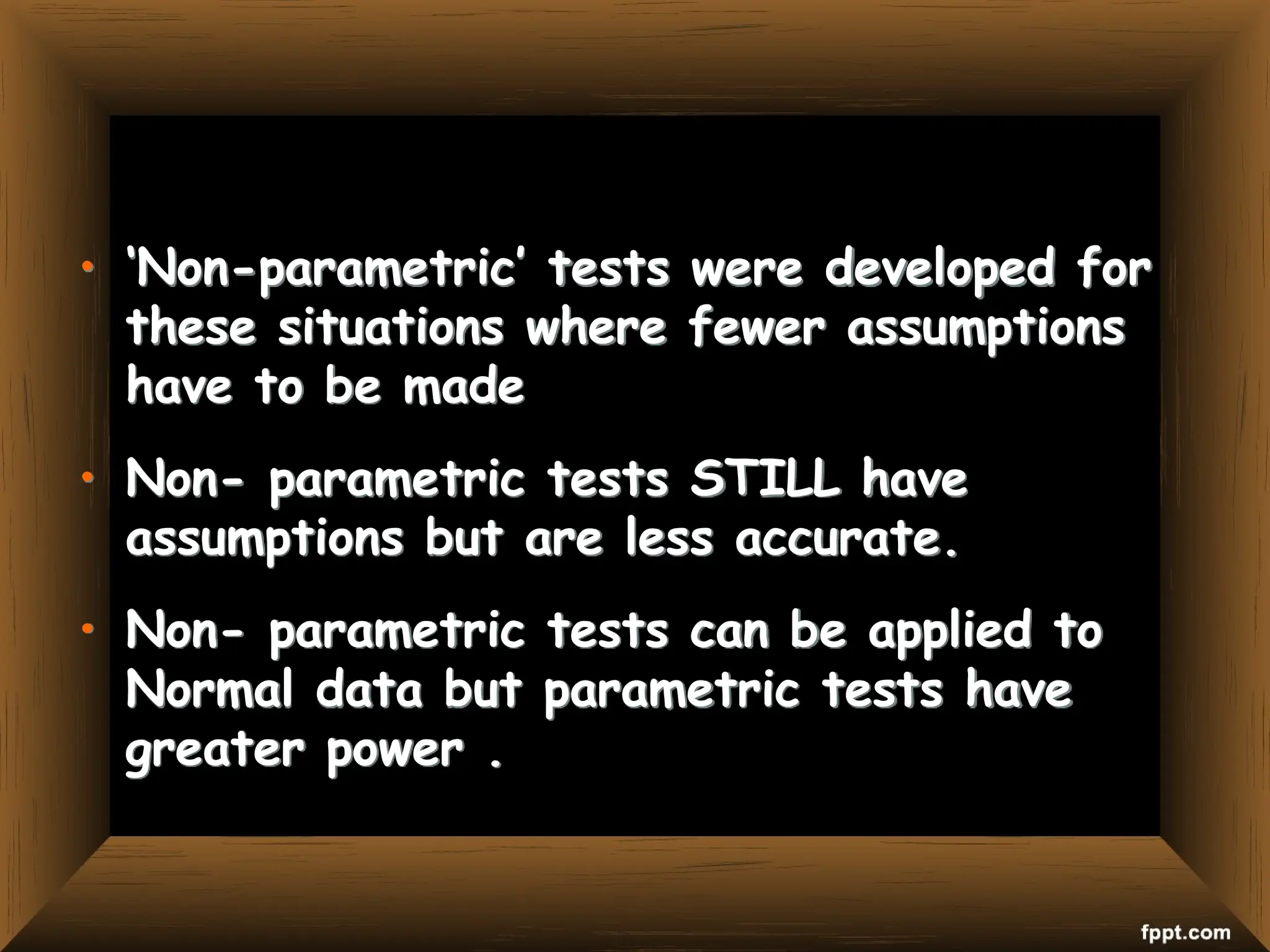 • ‘Non-parametric’ tests were developed for these situations where fewer assumptions have to be made

• Non- parametric tests STILL have assumptions but are less accurate.

• Non- parametric tests can be applied to Normal data but parametric tests have greater power .

fppt.com